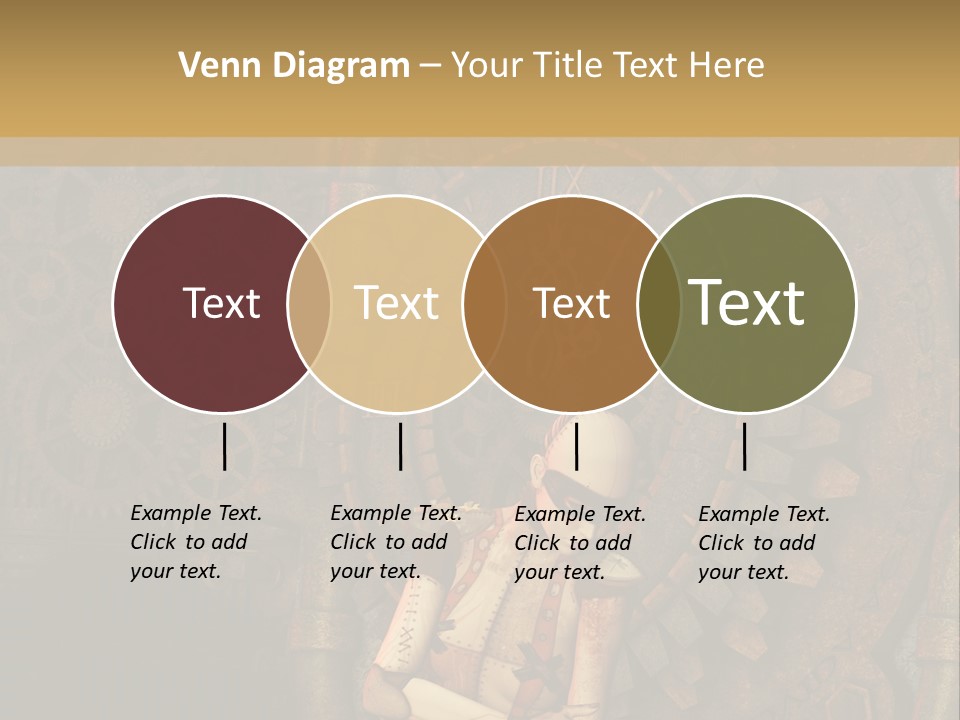 Venn Diagram – Your Title Text Here

Text

Text

Text

Text

Example Text. Click to add your text.

Example Text. Click to add your text.

Example Text. Click to add your text.

Example Text. Click to add your text.